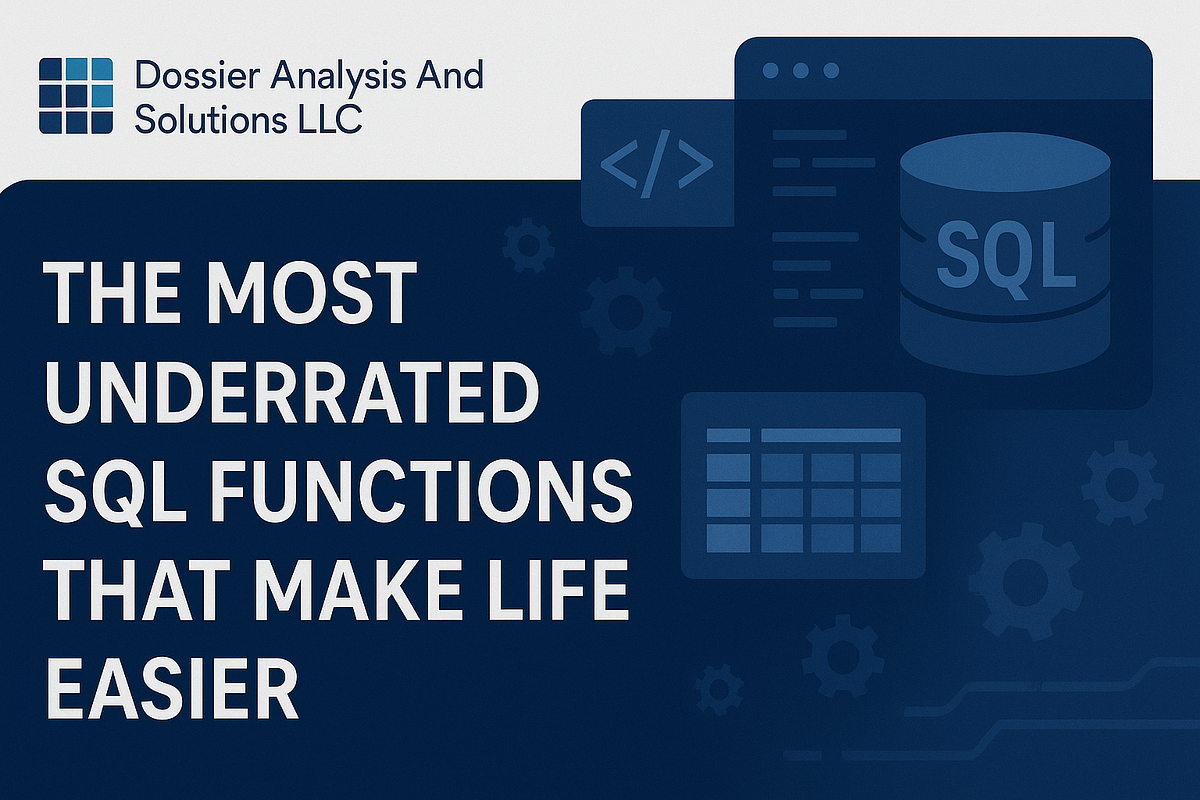 Dossier Analysis And Solutions LLC

</>

SQL

THE MOST UNDERRATED SQL FUNCTIONS THAT MAKE LIFE EASIER